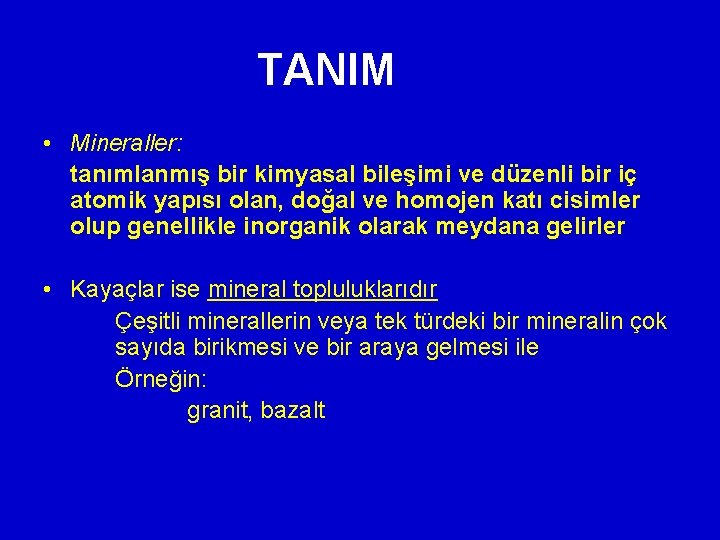 TANIM

• Mineraller:
tanımlanmış bir kimyasal bileşimi ve düzenli bir iç atomik yapısı olan, doğal ve homojen katı cisimler olup genellikle inorganik olarak meydana gelirler

• Kayaçlar ise mineral topluluklarıdır
Çeşitli minerallerin veya tek türdeki bir mineralin çok sayıda birikmesi ve bir araya gelmesi ile
Örneğin:
granit, bazalt